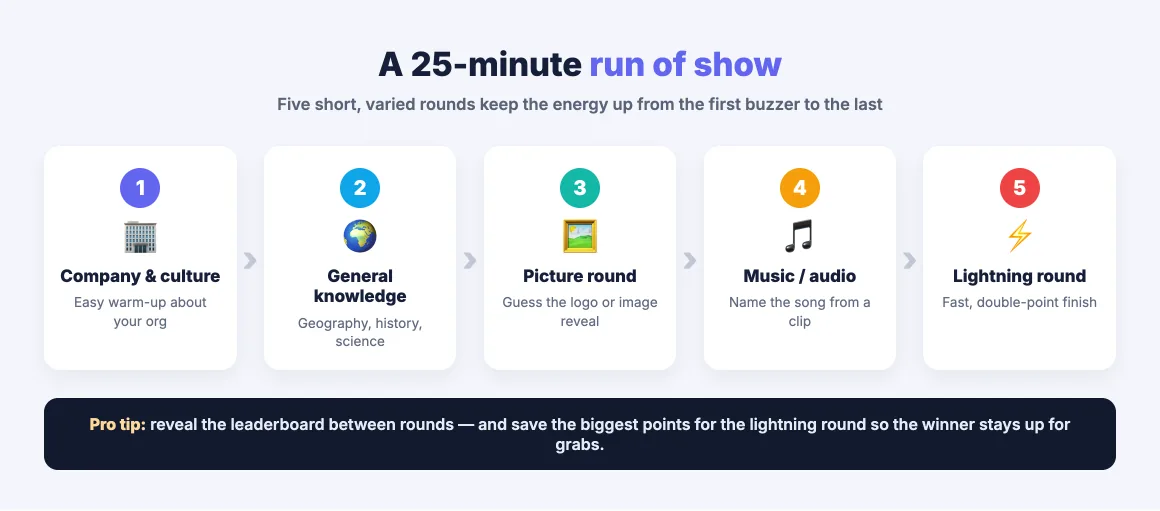 A 25-minute run of show

Five short, varied rounds keep the energy up from the first buzzer to the last

1
Company & culture
Easy warm-up about your org

2
General knowledge
Geography, history, science

3
Picture round
Guess the logo or image reveal

4
Music / audio
Name the song from a clip

5
Lightning round
Fast, double-point finish

Pro tip: reveal the leaderboard between rounds — and save the biggest points for the lightning round so the winner stays up for grabs.